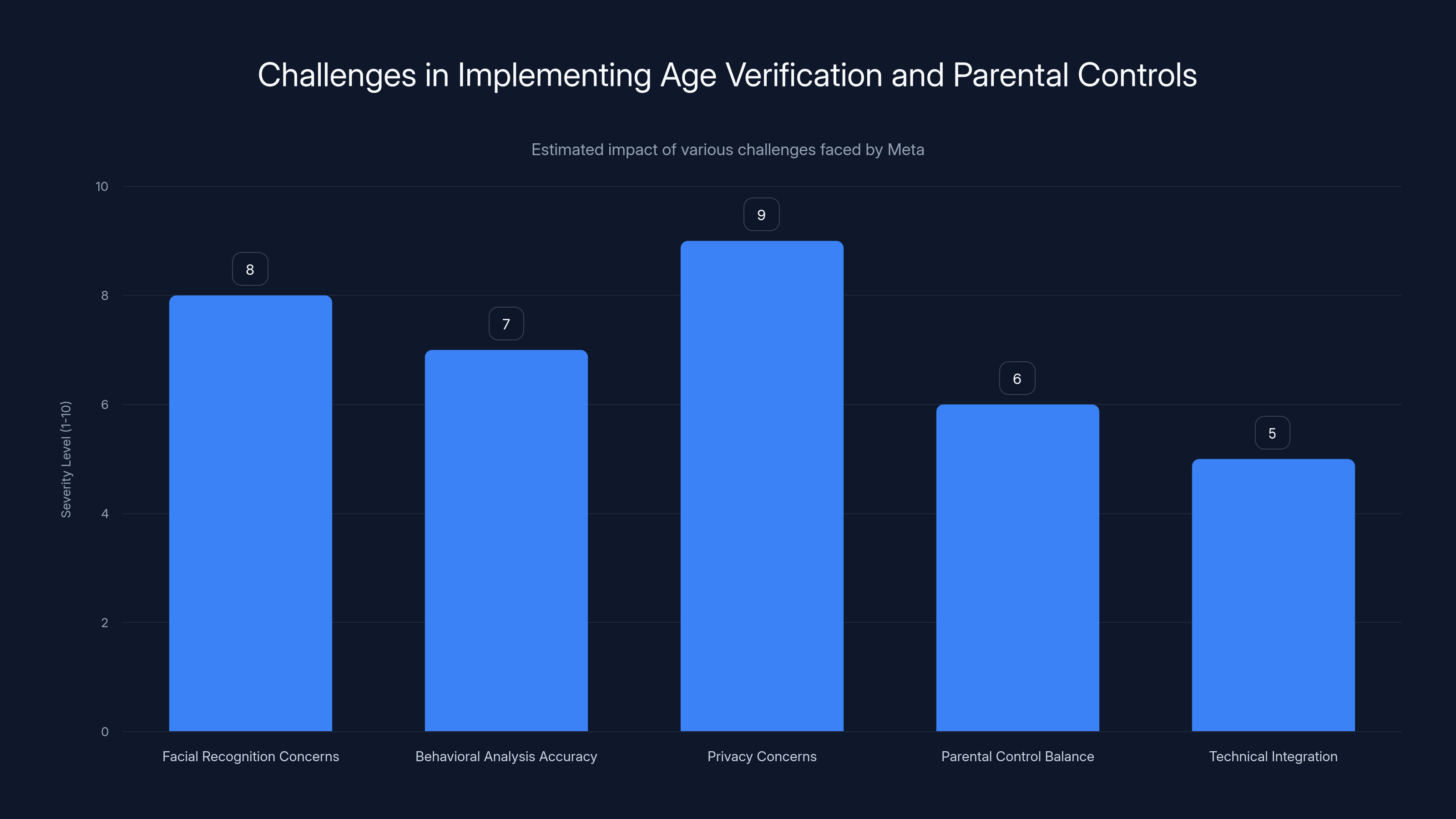 Challenges in Implementing Age Verification and Parental Controls

Estimated impact of various challenges faced by Meta

Severity Level (1-10)

10
8
6
4
2
0

8
7
9
6
5

Facial Recognition Concerns
Behavioral Analysis Accuracy
Privacy Concerns
Parental Control Balance
Technical Integration